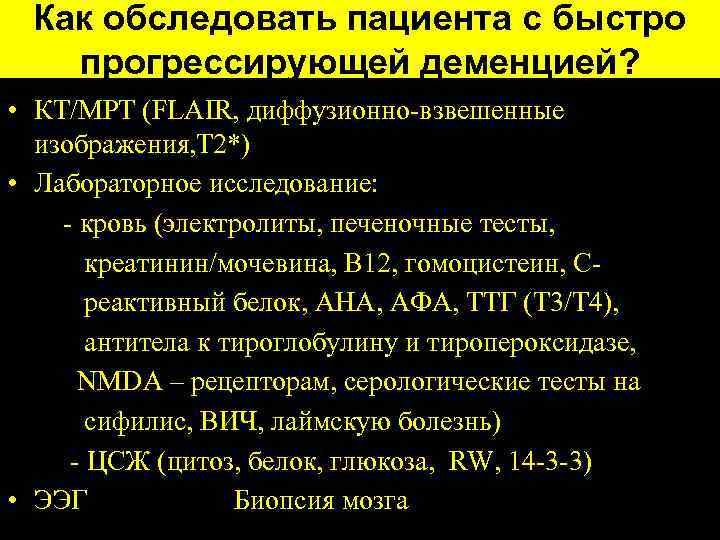 Как обследовать пациента с быстро прогрессирующей деменцией?

• КТ/МРТ (FLAIR, диффузионно-взвешенные изображения,Т2*)
• Лабораторное исследование:
 - кровь (электролиты, печеночные тесты, креатинин/мочевина, В12, гомоцистеин, С-реактивный белок, АНА, АФА, ТТГ (Т3/Т4), антитела к тироглобулину и тиропероксидазе, NMDA – рецепторам, серологические тесты на сифилис, ВИЧ, лаймскую болезнь)
 - ЦСЖ (цитоз, белок, глюкоза, RW, 14-3-3)
• ЭЭГ Биопсия мозга